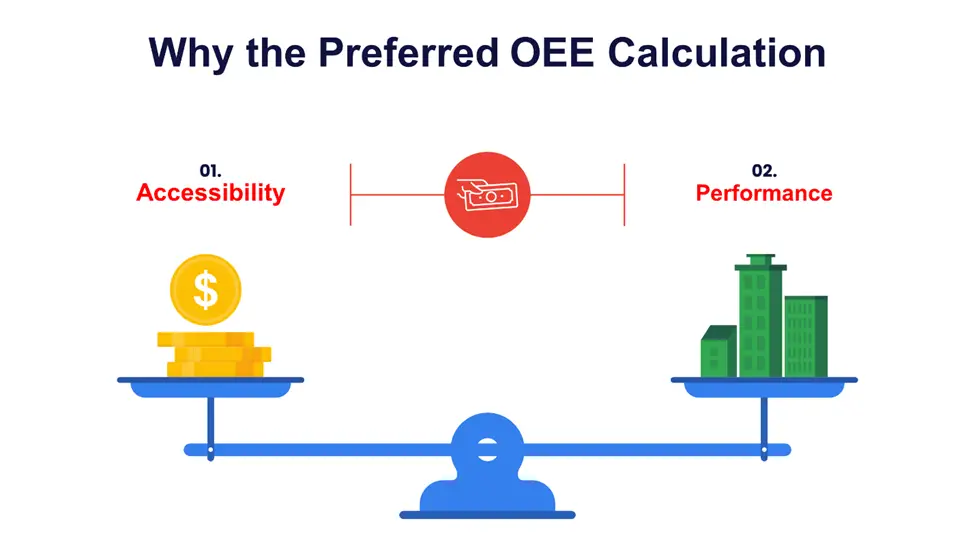 Why the Preferred OEE Calculation

01.
Accessibility

02.
Performance

$